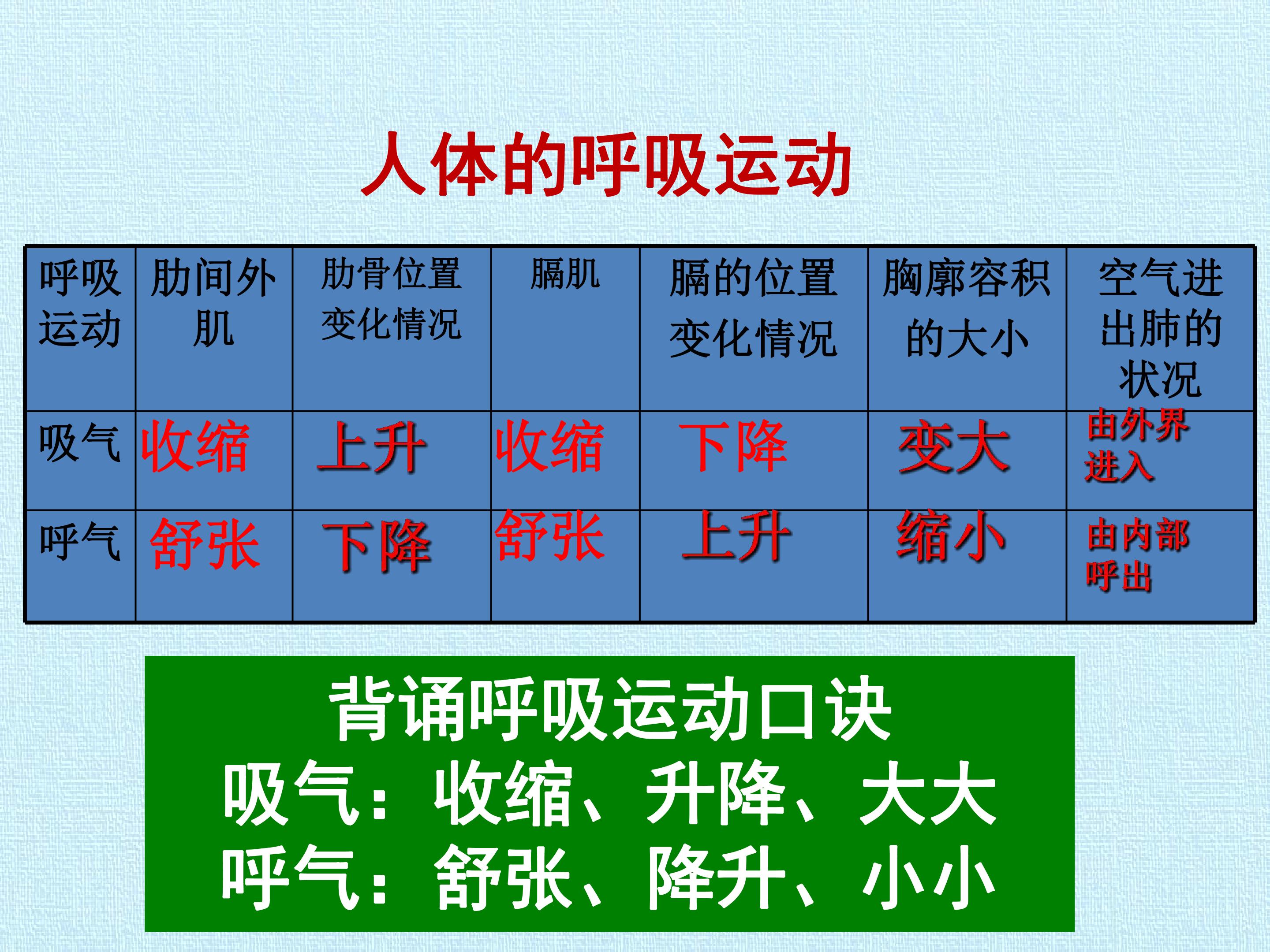 人体的呼吸运动

| 呼吸运动 | 肋间外肌 | 肋骨位置变化情况 | 膈肌 | 膈的位置变化情况 | 胸廓容积的大小 | 空气进出肺的状况 |
|---|---|---|---|---|---|---|
| 吸气 | 收缩 | 上升 | 收缩 | 下降 | 变大 | 由外界进入 |
| 呼气 | 舒张 | 下降 | 舒张 | 上升 | 缩小 | 由内部呼出 |

背诵呼吸运动口诀
吸气：收缩、升降、大大
呼气：舒张、降升、小小